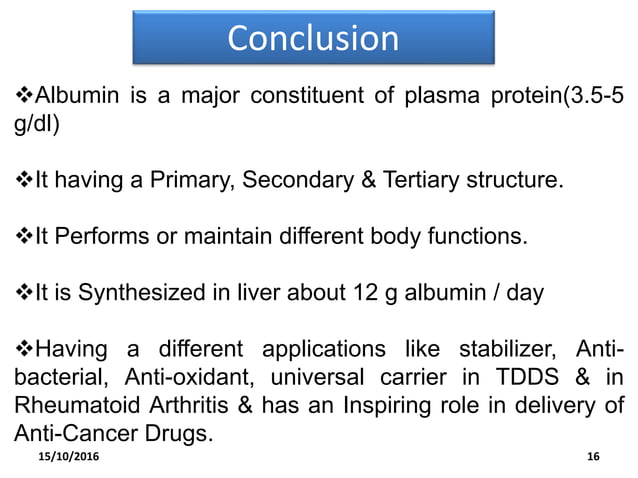 Conclusion

❖Albumin is a major constituent of plasma protein(3.5-5 g/dl)

❖It having a Primary, Secondary & Tertiary structure.

❖It Performs or maintain different body functions.

❖It is Synthesized in liver about 12 g albumin / day

❖Having a different applications like stabilizer, Anti-bacterial, Anti-oxidant, universal carrier in TDDS & in Rheumatoid Arthritis & has an Inspiring role in delivery of Anti-Cancer Drugs.

15/10/2016

16